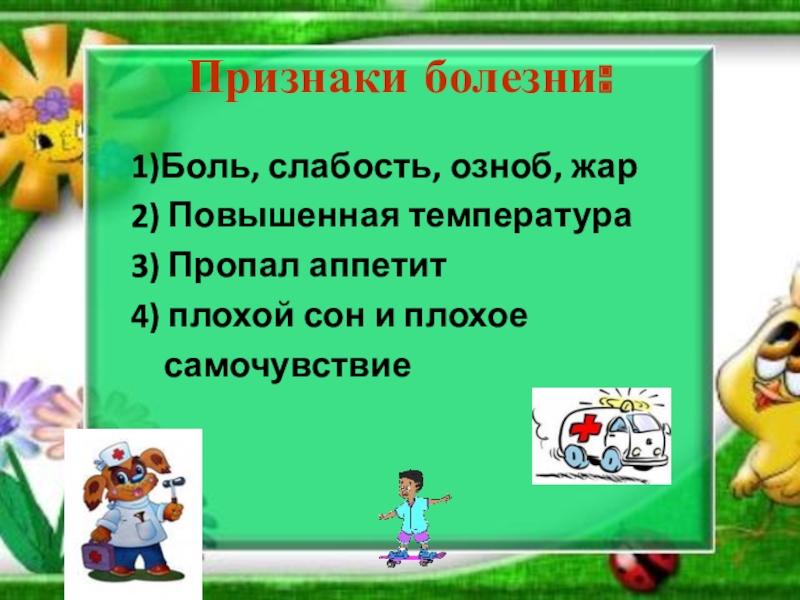 Признаки болезни:

1)Боль, слабость, озноб, жар
2) Повышенная температура
3) Пропал аппетит
4) плохой сон и плохое самочувствие